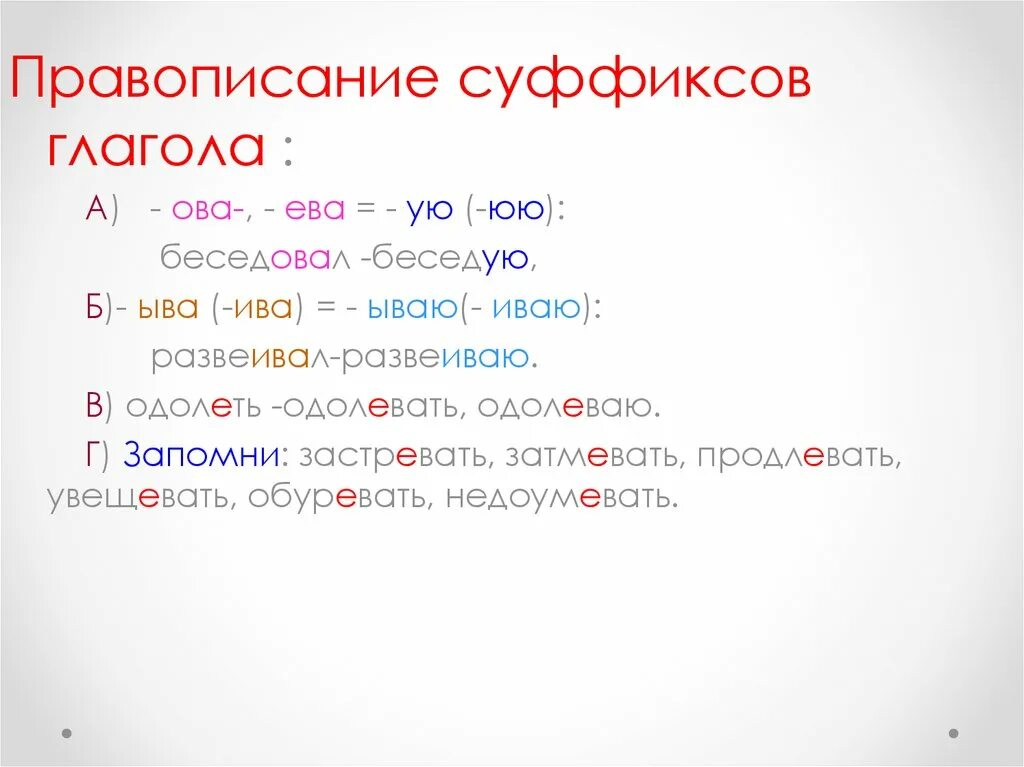 Правописание суффиксов глагола :

А) - ова-, - ева = - ую (-юю):

беседовал -беседую,

Б)- ыва (-ива) = - ываю(- иваю):

развеивал-развеиваю.

В) одолеть -одолевать, одолеваю.

Г) Запомни: застревать, затмевать, продлевать, увещевать, обуревать, недоумевать.